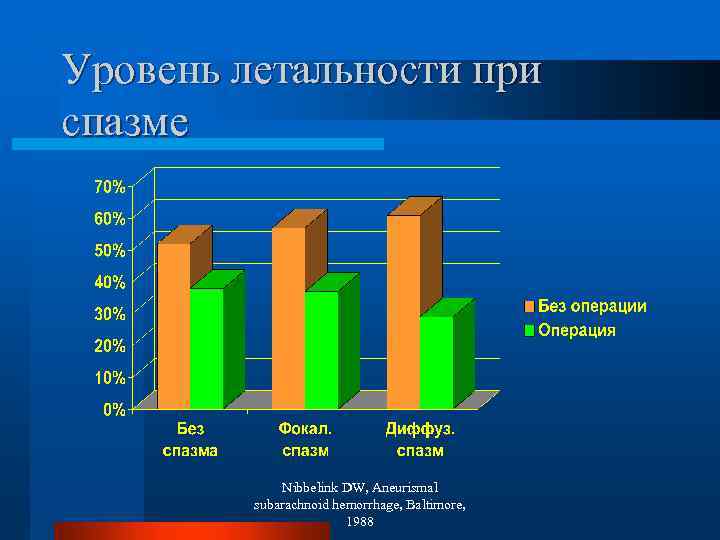 Уровень летальности при спазме

70%
60%
50%
40%
30%
20%
10%
0%

Без спазма
Фокал. спазм
Диффуз. спазм

Без операции
Операция

Nibbelink DW, Aneurismal subarachnoid hemorrhage, Baltimore, 1988